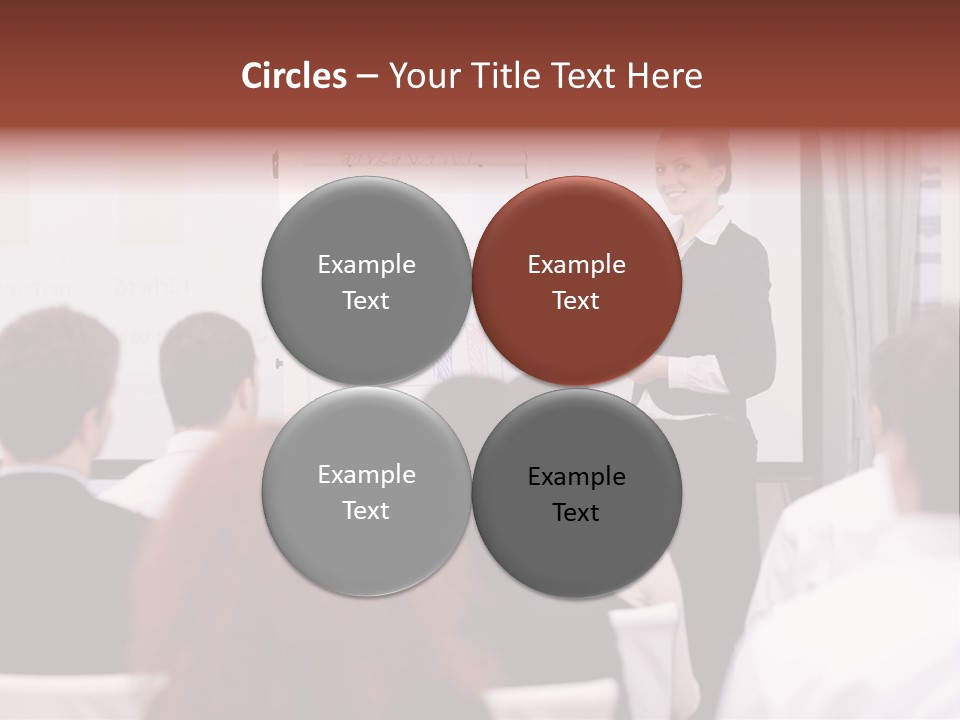 Circles – Your Title Text Here

Example Text

Example Text

Example Text

Example Text